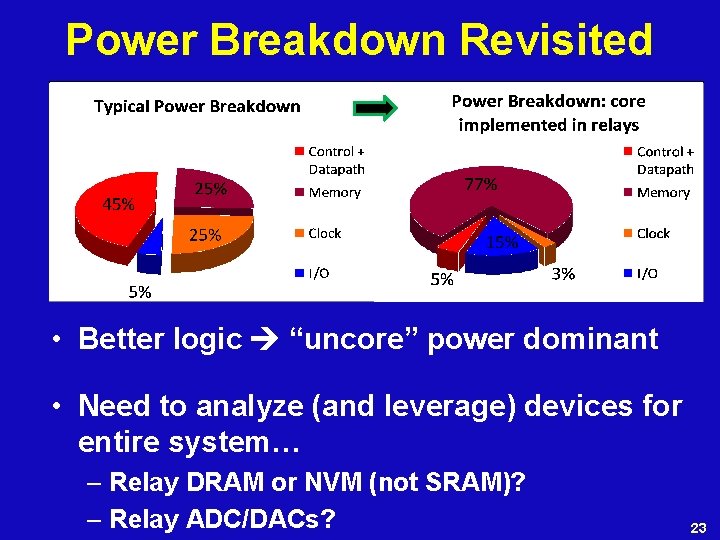 Power Breakdown Revisited

Typical Power Breakdown

45%

25%

25%

5%

Control + Datapath

Memory

Clock

I/O

Power Breakdown: core implemented in relays

77%

15%

5%

3%

Control + Datapath

Memory

Clock

I/O

• Better logic → “uncore” power dominant

• Need to analyze (and leverage) devices for entire system…

– Relay DRAM or NVM (not SRAM)?

– Relay ADC/DACs?

23